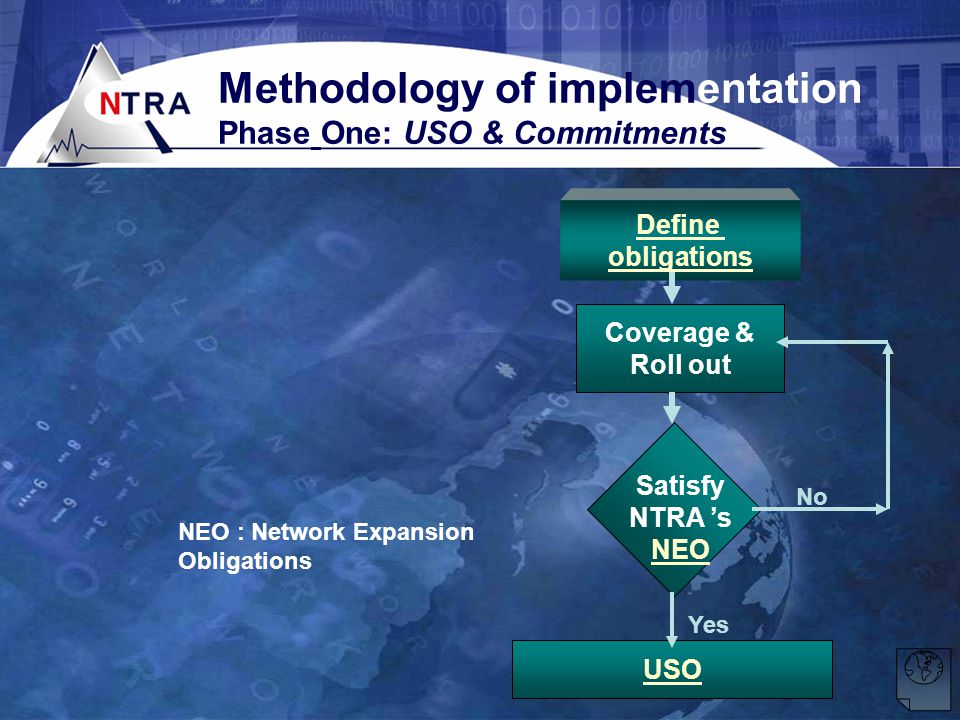 NTRA

Methodology of implementation
Phase One: USO & Commitments

Define obligations

Coverage & Roll out

Satisfy NTRA 's NEO

No

Yes

USO

NEO : Network Expansion Obligations